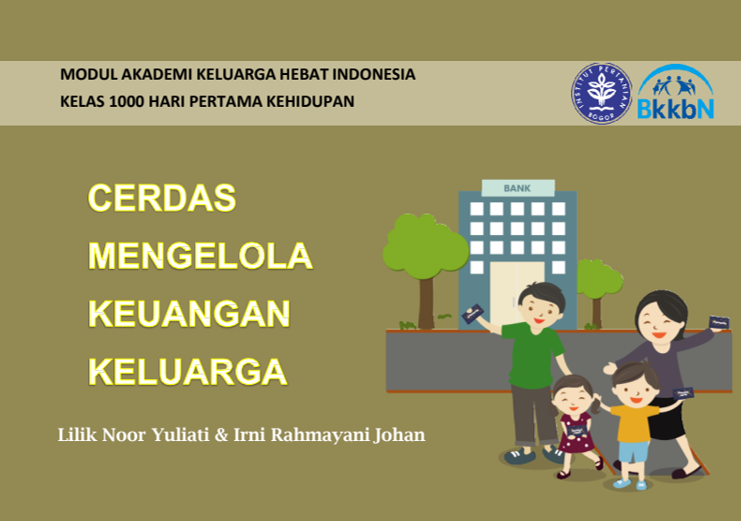 MODUL AKADEMI KELUARGA HEBAT INDONESIA
KELAS 1000 HARI PERTAMA KEHIDUPAN

INSTITUT PERTANIAN BOGOR

BkkbN

CERDAS MENGELOLA KEUANGAN KELUARGA

BANK

Lilik Noor Yuliati & Irni Rahmayani Johan